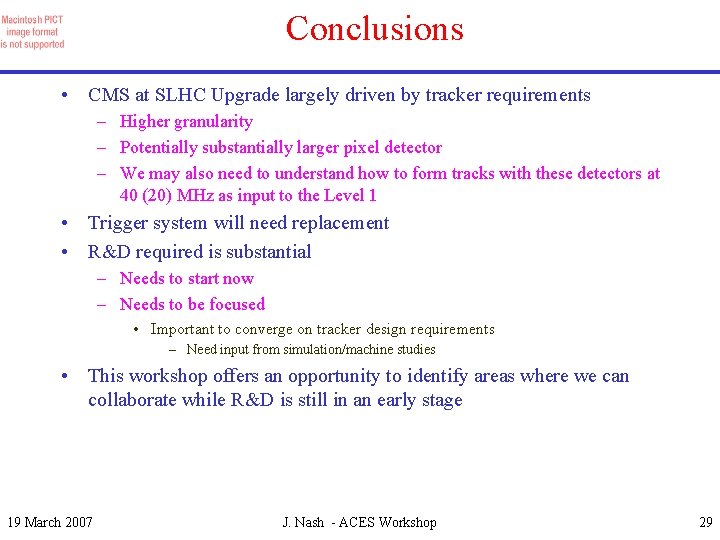 Macintosh PICT image format is not supported

Conclusions

• CMS at SLHC Upgrade largely driven by tracker requirements
– Higher granularity
– Potentially substantially larger pixel detector
– We may also need to understand how to form tracks with these detectors at 40 (20) MHz as input to the Level 1

• Trigger system will need replacement

• R&D required is substantial
– Needs to start now
– Needs to be focused
• Important to converge on tracker design requirements
– Need input from simulation/machine studies

• This workshop offers an opportunity to identify areas where we can collaborate while R&D is still in an early stage

19 March 2007

J. Nash - ACES Workshop

29